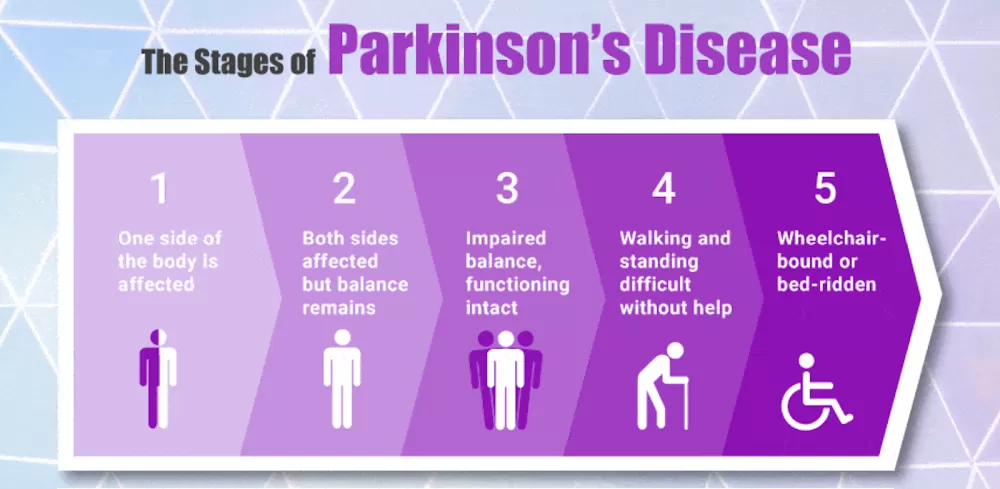 The Stages of Parkinson's Disease

1
One side of the body is affected

2
Both sides affected but balance remains

3
Impaired balance, functioning intact

4
Walking and standing difficult without help

5
Wheelchair-bound or bed-ridden